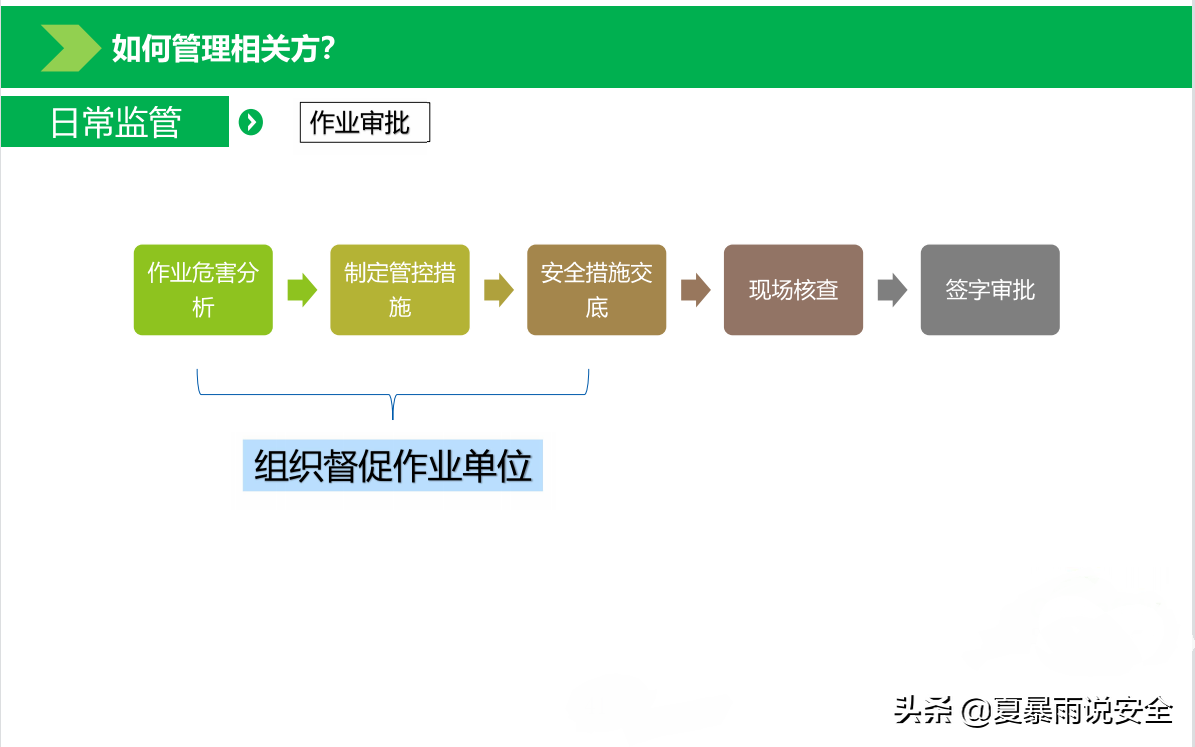 如何管理相关方?

日常监管

作业审批

作业危害分析

制定管控措施

安全措施交底

现场核查

签字审批

组织督促作业单位

头条 @夏暴雨说安全